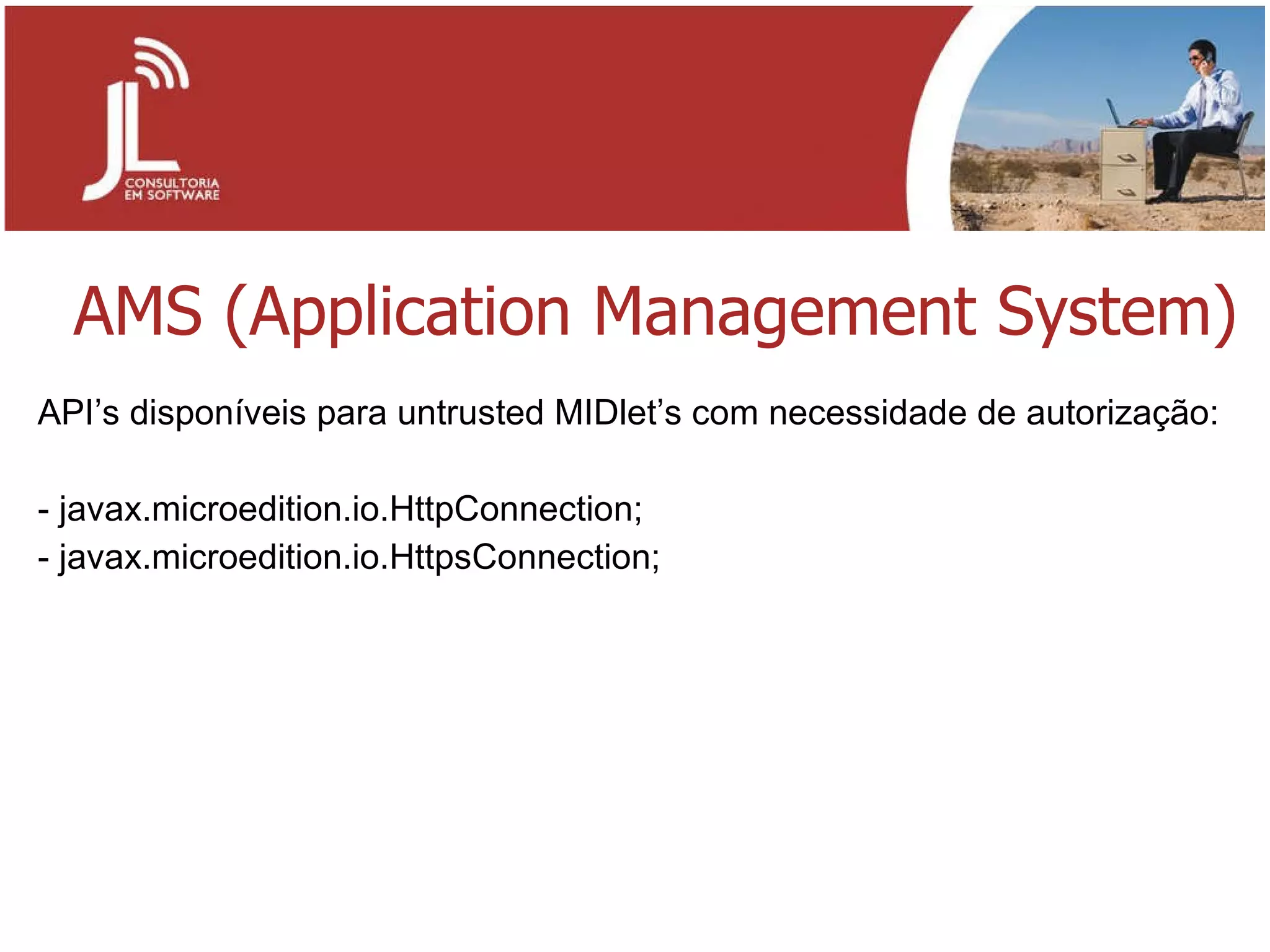 JL
CONSULTORIA
EM SOFTWARE

AMS (Application Management System)

API’s disponíveis para untrusted MIDlet’s com necessidade de autorização:

- javax.microedition.io.HttpConnection;
- javax.microedition.io.HttpsConnection;